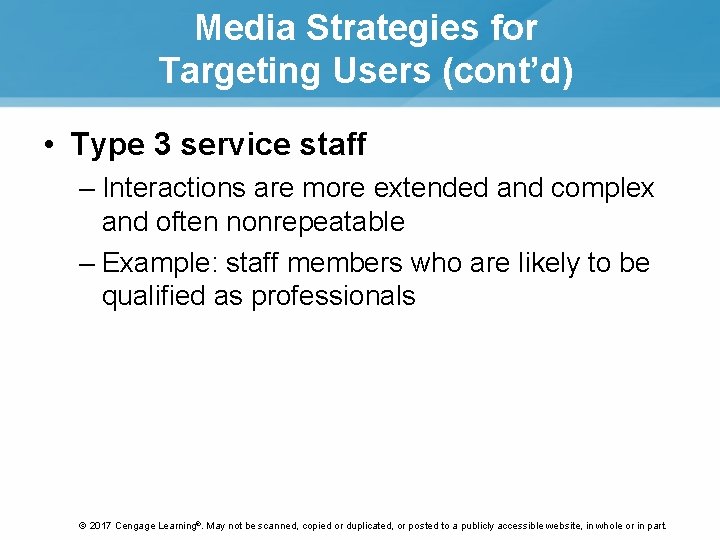 Media Strategies for Targeting Users (cont'd)

• Type 3 service staff
– Interactions are more extended and complex and often nonrepeatable
– Example: staff members who are likely to be qualified as professionals

© 2017 Cengage Learning®. May not be scanned, copied or duplicated, or posted to a publicly accessible website, in whole or in part.